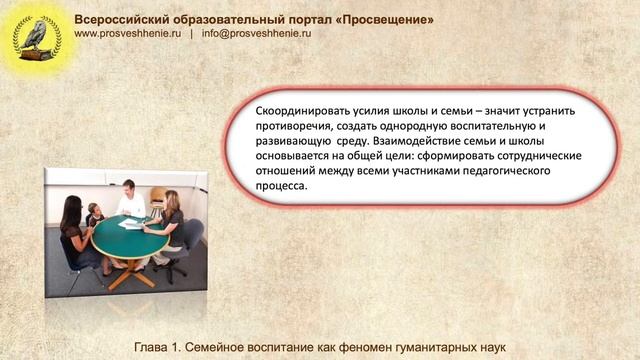 Всероссийский образовательный портал «Просвещение»
www.prosveshhenie.ru | info@prosveshhenie.ru

Скоординировать усилия школы и семьи – значит устранить противоречия, создать однородную воспитательную и развивающую среду. Взаимодействие семьи и школы основывается на общей цели: сформировать сотруднические отношений между всеми участниками педагогического процесса.

Глава 1. Семейное воспитание как феномен гуманитарных наук